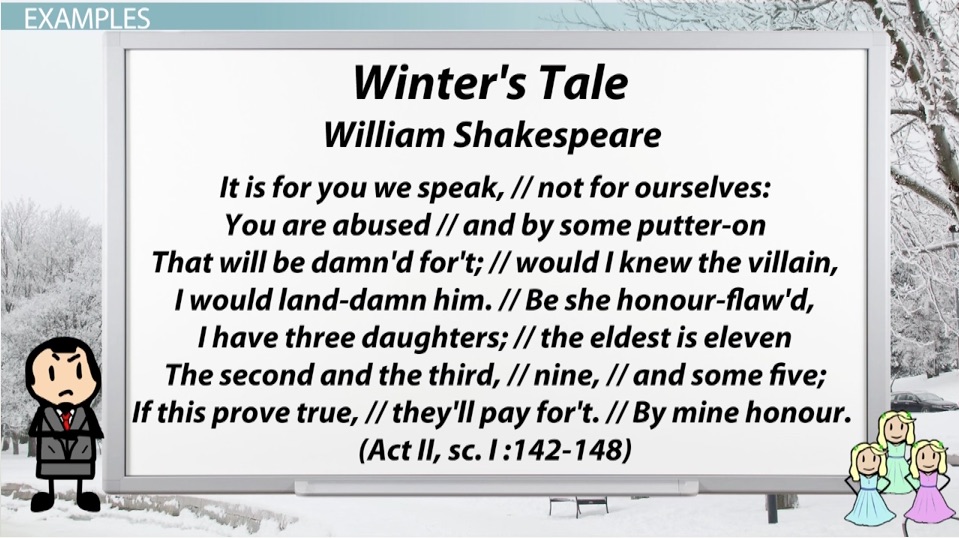 EXAMPLES

Winter's Tale
William Shakespeare

It is for you we speak, // not for ourselves:
You are abused // and by some putter-on
That will be damn'd for't; // would I knew the villain,
I would land-damn him. // Be she honour-flaw'd,
I have three daughters; // the eldest is eleven
The second and the third, // nine, // and some five;
If this prove true, // they'll pay for't. // By mine honour.
(Act II, sc. I :142-148)